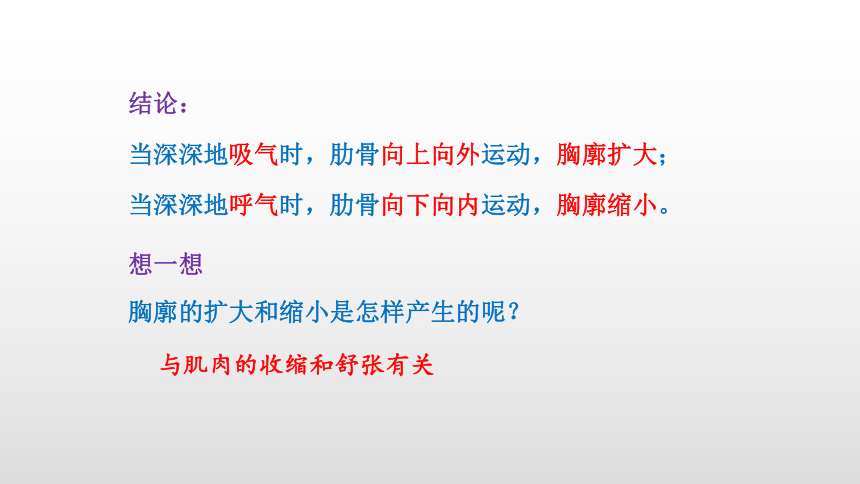 结论：

当深深地吸气时，肋骨向上向外运动，胸廓扩大；

当深深地呼气时，肋骨向下向内运动，胸廓缩小。

想一想

胸廓的扩大和缩小是怎样产生的呢？

与肌肉的收缩和舒张有关